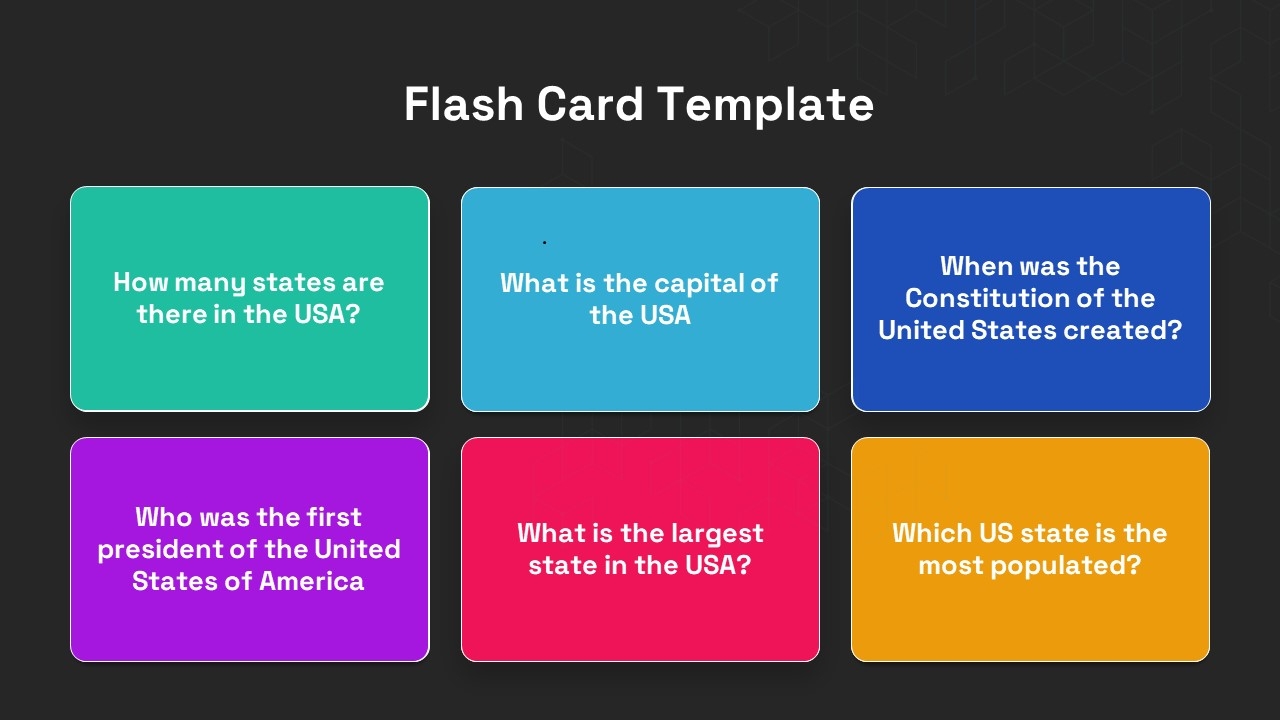 Flash Card Template

How many states are there in the USA?

What is the capital of the USA

When was the Constitution of the United States created?

Who was the first president of the United States of America

What is the largest state in the USA?

Which US state is the most populated?